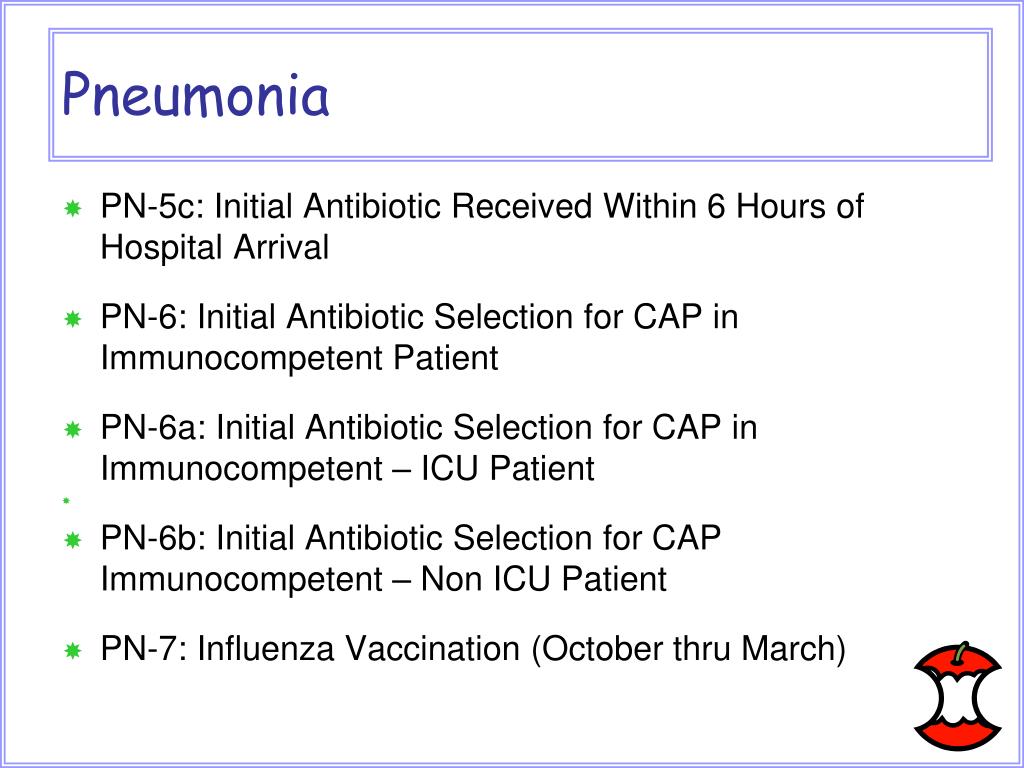 Pneumonia

PN-5c: Initial Antibiotic Received Within 6 Hours of Hospital Arrival

PN-6: Initial Antibiotic Selection for CAP in Immunocompetent Patient

PN-6a: Initial Antibiotic Selection for CAP in Immunocompetent – ICU Patient

PN-6b: Initial Antibiotic Selection for CAP Immunocompetent – Non ICU Patient

PN-7: Influenza Vaccination (October thru March)